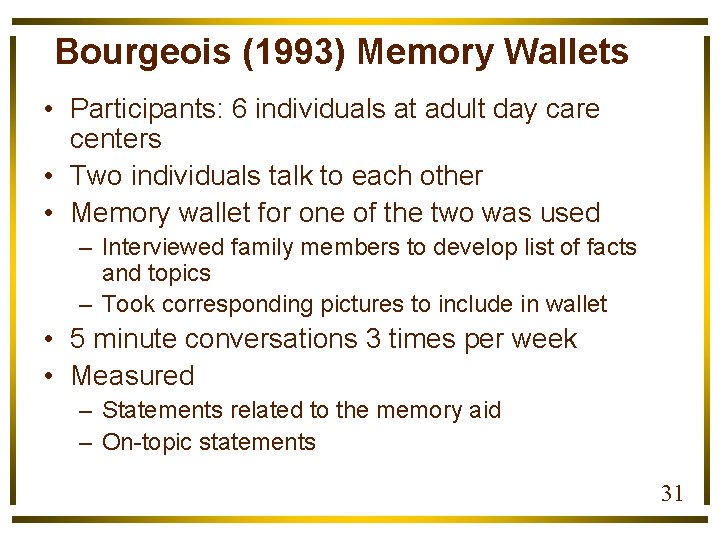 Bourgeois (1993) Memory Wallets

• Participants: 6 individuals at adult day care centers
• Two individuals talk to each other
• Memory wallet for one of the two was used
  – Interviewed family members to develop list of facts and topics
  – Took corresponding pictures to include in wallet
• 5 minute conversations 3 times per week
• Measured
  – Statements related to the memory aid
  – On-topic statements

31